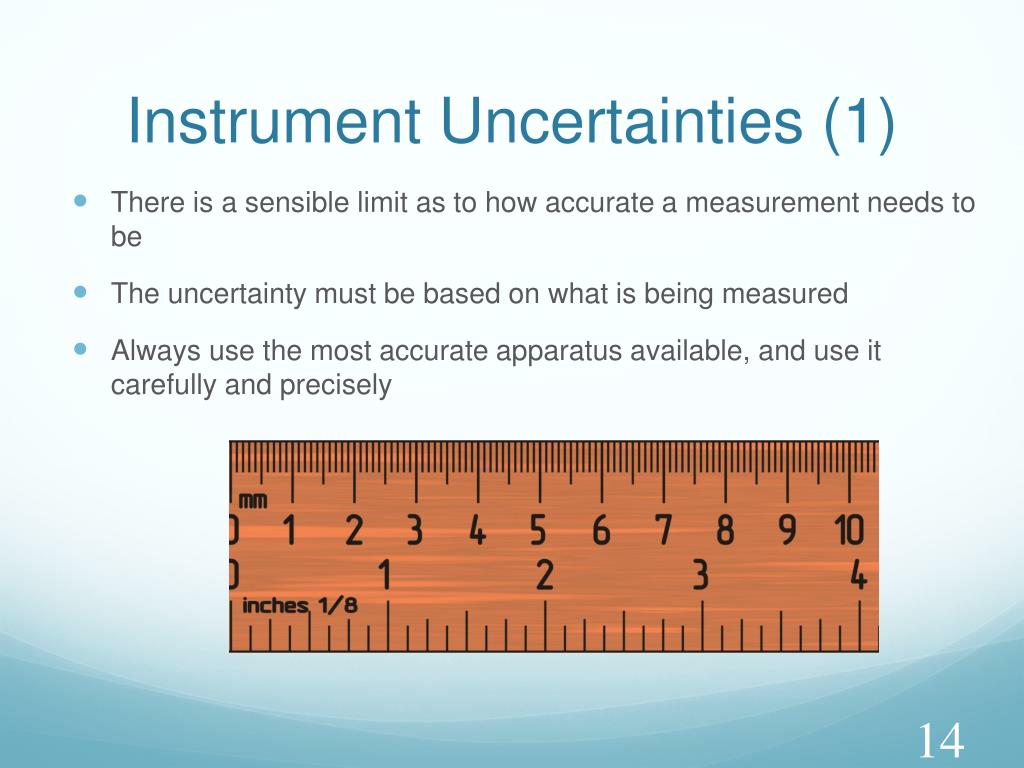 Instrument Uncertainties (1)

There is a sensible limit as to how accurate a measurement needs to be

The uncertainty must be based on what is being measured

Always use the most accurate apparatus available, and use it carefully and precisely

mm
0 1 2 3 4 5 6 7 8 9 10
0 1 2 3 4
inches 1/8

14